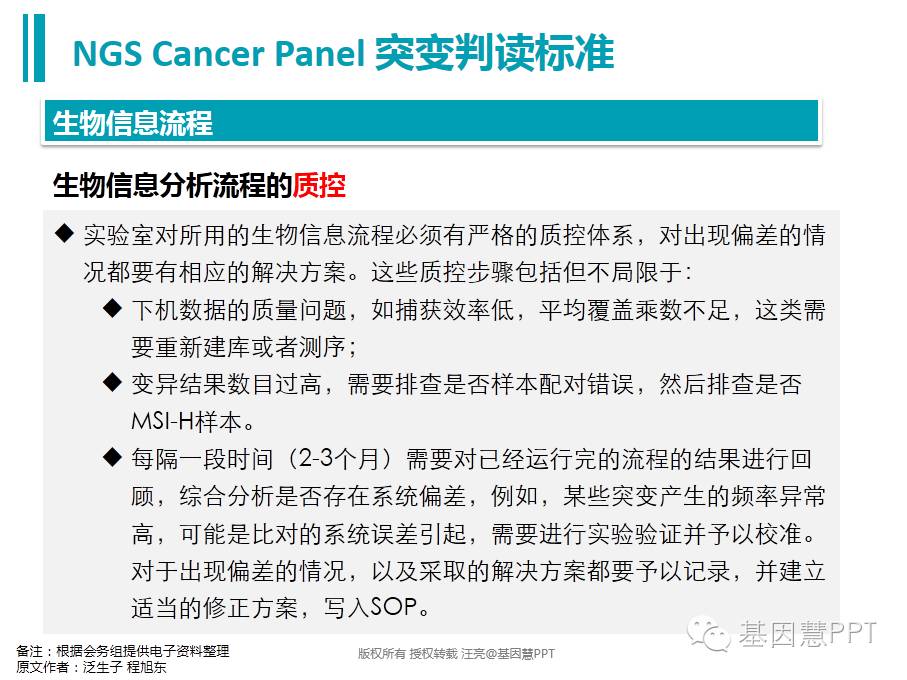 NGS Cancer Panel 突变判读标准

生物信息流程

生物信息分析流程的质控

◆ 实验室对所用的生物信息流程必须有严格的质控体系，对出现偏差的情况都要有相应的解决方案。这些质控步骤包括但不局限于：

◆ 下机数据的质量问题，如捕获效率低，平均覆盖乘数不足，这类需要重新建库或者测序；

◆ 变异结果数目过高，需要排查是否样本配对错误，然后排查是否MSI-H样本。

◆ 每隔一段时间（2-3个月）需要对已经运行完的流程的结果进行回顾，综合分析是否存在系统偏差，例如，某些突变产生的频率异常高，可能是比对的系统误差引起，需要进行实验验证并予以校准。对于出现偏差的情况，以及采取的解决方案都要予以记录，并建立适当的修正方案，写入SOP。

备注：根据会务组提供电子资料整理
原文作者：泛生子 程旭东

版权所有 授权转载 汪亮@基因慧PPT

基因慧PPT